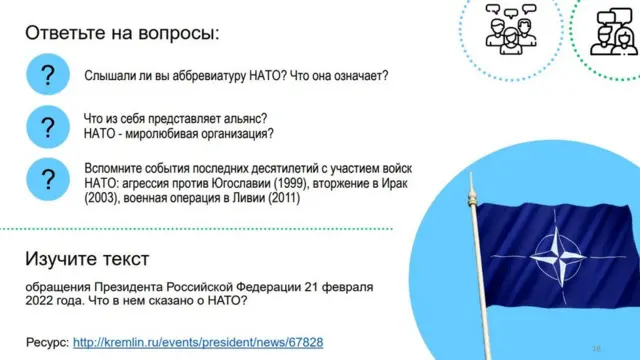 Ответьте на вопросы:

?

Слышали ли вы аббревиатуру НАТО? Что она означает?

?

Что из себя представляет альянс?
НАТО - миролюбивая организация?

?

Вспомните события последних десятилетий с участием войск НАТО: агрессия против Югославии (1999), вторжение в Ирак (2003), военная операция в Ливии (2011)

Изучите текст

обращения Президента Российской Федерации 21 февраля 2022 года. Что в нем сказано о НАТО?

Ресурс: http://kremlin.ru/events/president/news/67828

18